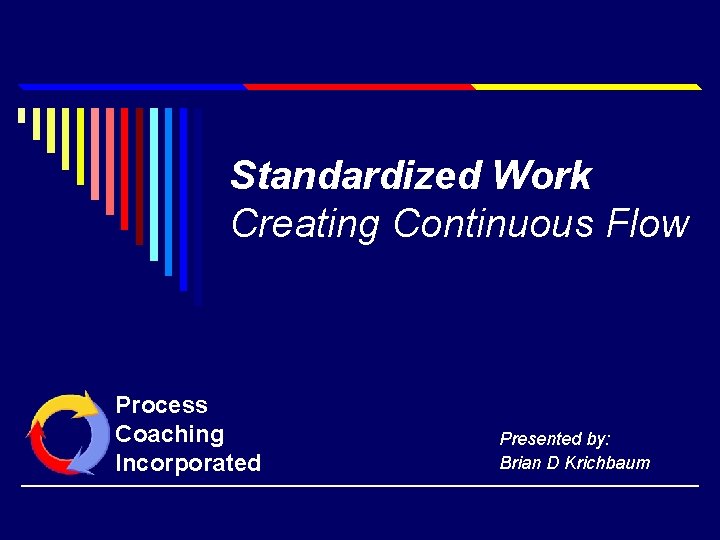 Standardized Work
Creating Continuous Flow

Process
Coaching
Incorporated

Presented by:
Brian D Krichbaum